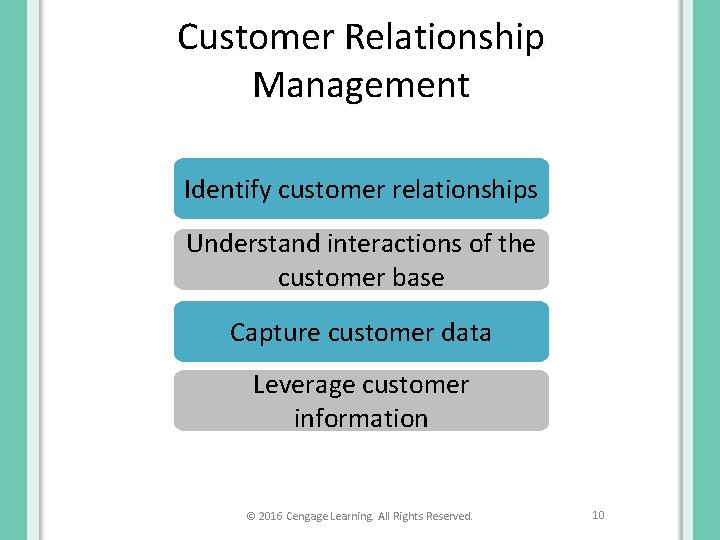 Customer Relationship Management

Identify customer relationships

Understand interactions of the customer base

Capture customer data

Leverage customer information

© 2016 Cengage Learning. All Rights Reserved.

10